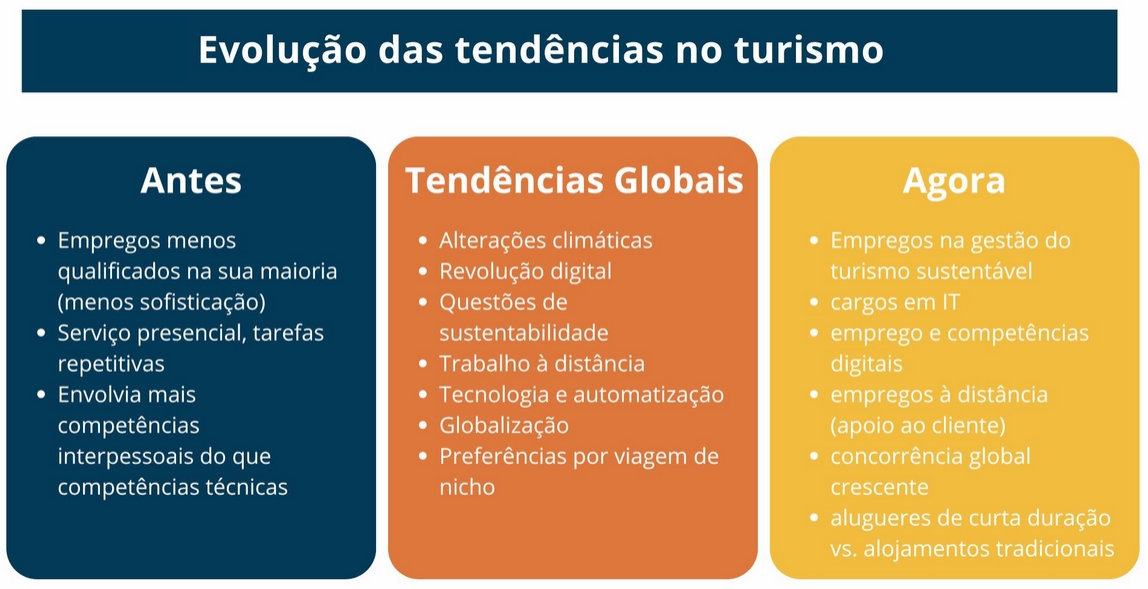 Evolução das tendências no turismo

Antes

- Empregos menos qualificados na sua maioria (menos sofisticação)
- Serviço presencial, tarefas repetitivas
- Envolvia mais competências interpessoais do que competências técnicas

Tendências Globais

- Alterações climáticas
- Revolução digital
- Questões de sustentabilidade
- Trabalho à distância
- Tecnologia e automatização
- Globalização
- Preferências por viagem de nicho

Agora

- Empregos na gestão do turismo sustentável
- cargos em IT
- emprego e competências digitais
- empregos à distância (apoio ao cliente)
- concorrência global crescente
- alugueres de curta duração vs. alojamentos tradicionais